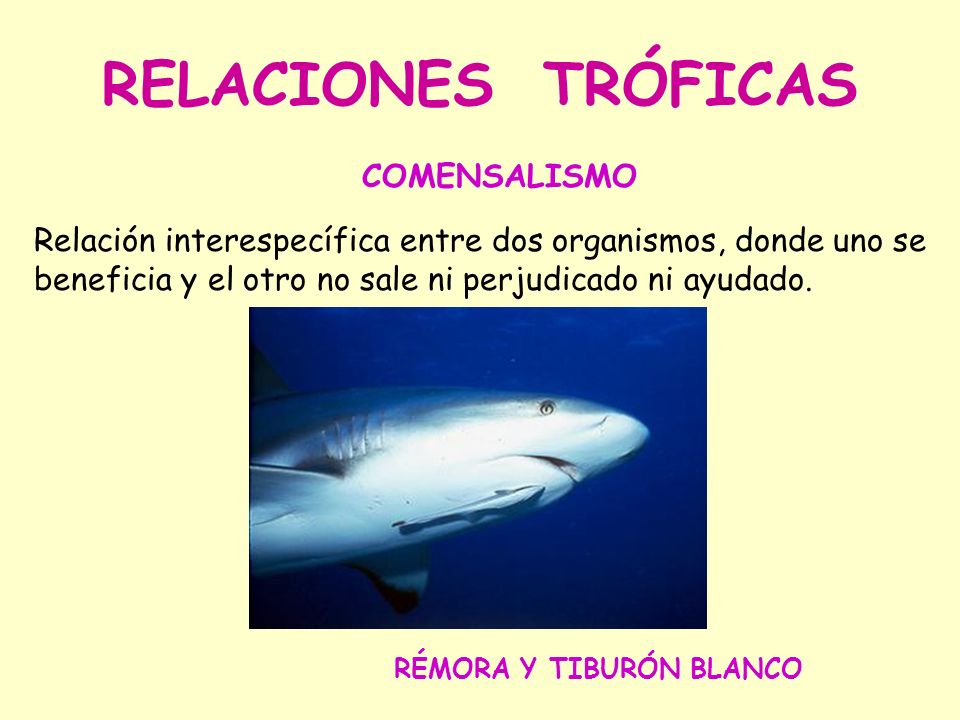 RELACIONES TRÓFICAS

COMENSALISMO

Relación interespecífica entre dos organismos, donde uno se beneficia y el otro no sale ni perjudicado ni ayudado.

RÉMORA Y TIBURÓN BLANCO